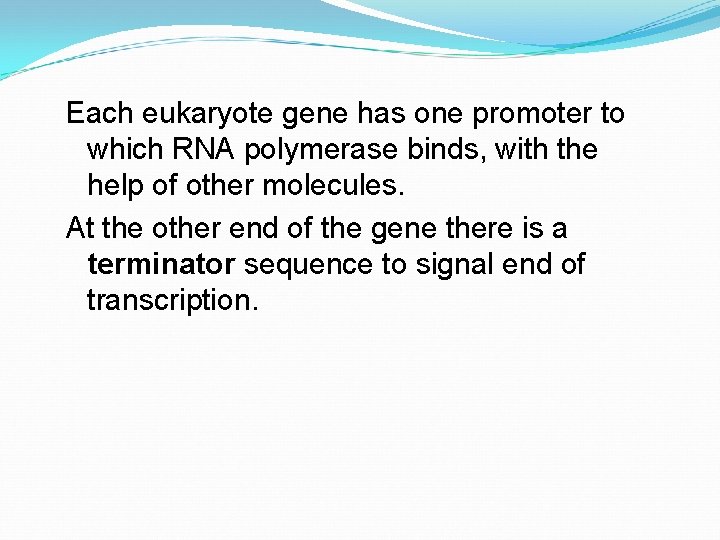 Each eukaryote gene has one promoter to which RNA polymerase binds, with the help of other molecules.

At the other end of the gene there is a terminator sequence to signal end of transcription.